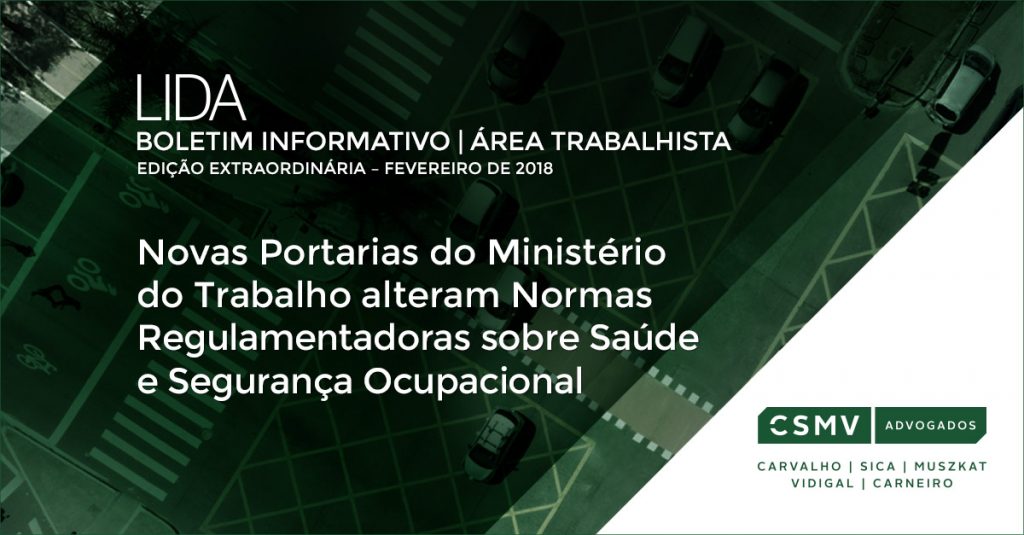 LIDA
BOLETIM INFORMATIVO | ÁREA TRABALHISTA
EDIÇÃO EXTRAORDINÁRIA – FEVEREIRO DE 2018

Novas Portarias do Ministério do Trabalho alteram Normas Regulamentadoras sobre Saúde e Segurança Ocupacional

CSMV ADVOGADOS
CARVALHO | SICA | MUSZKAT
VIDIGAL | CARNEIRO